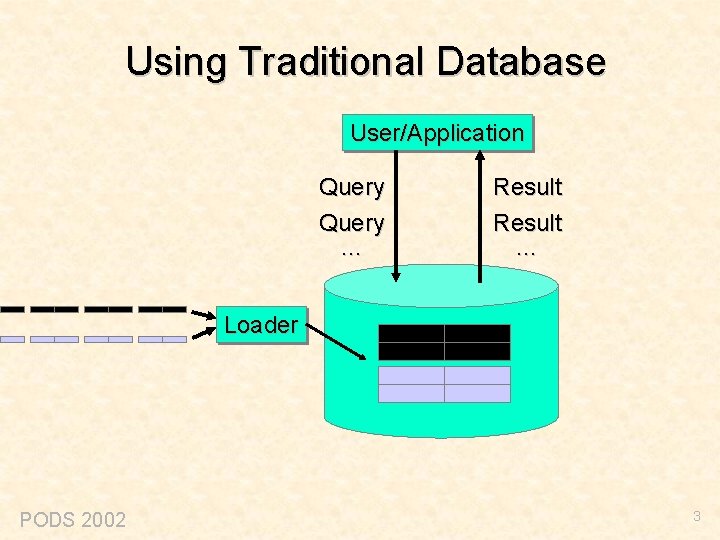 Using Traditional Database

User/Application

Query
Query
…

Result
Result
…

Loader

PODS 2002

3